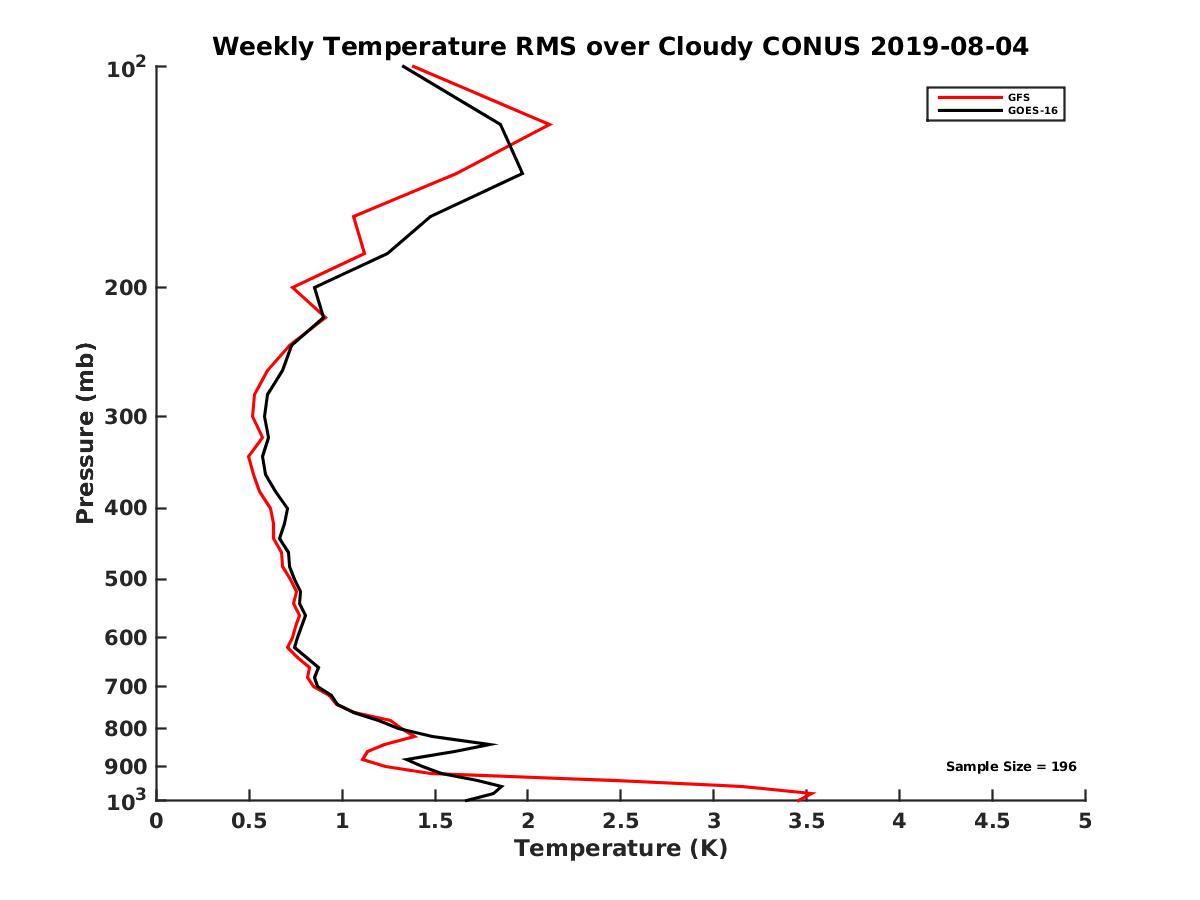 Weekly Temperature RMS over Cloudy CONUS 2019-08-04

GFS
GOES-16

Pressure (mb)

$10^2$
200
300
400
500
600
700
800
900
$10^3$

Sample Size = 196

0 0.5 1 1.5 2 2.5 3 3.5 4 4.5 5

Temperature (K)